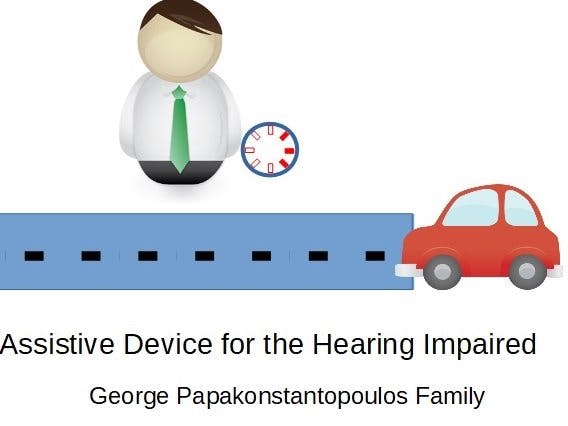 Assistive Device for the Hearing Impaired

George Papakonstantopoulos Family